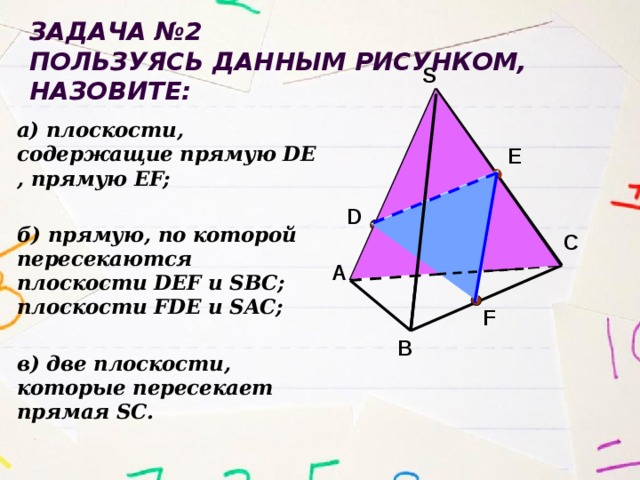 ЗАДАЧА №2
ПОЛЬЗУЯСЬ ДАННЫМ РИСУНКОМ, НАЗОВИТЕ:

а) плоскости, содержащие прямую DE , прямую EF;

б) прямую, по которой пересекаются плоскости DEF и SBC; плоскости FDE и SAC;

в) две плоскости, которые пересекает прямая SC.

S
E
D
C
A
F
B